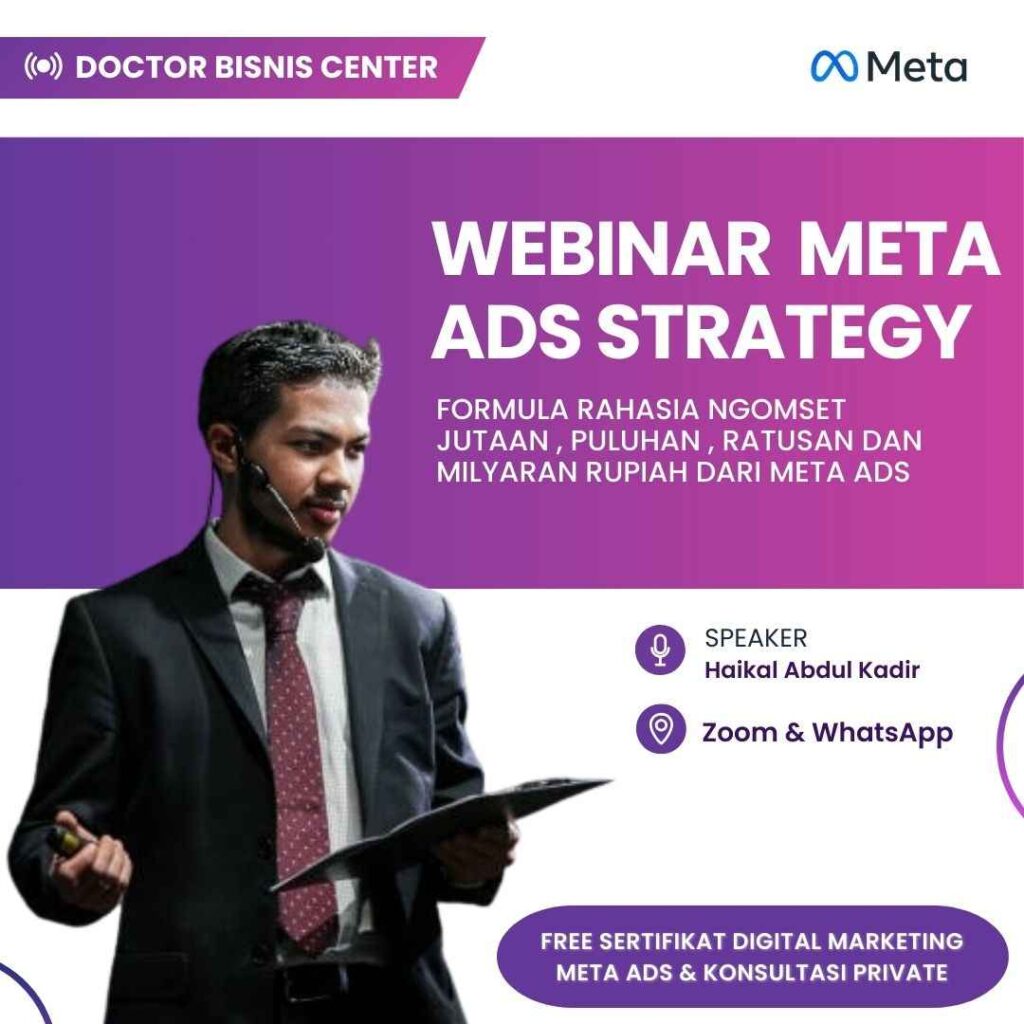 DOCTOR BISNIS CENTER

Meta

WEBINAR META ADS STRATEGY

FORMULA RAHASIA NGOMSET JUTAAN , PULUHAN , RATUSAN DAN MILYARAN RUPIAH DARI META ADS

SPEAKER
Haikal Abdul Kadir

Zoom & WhatsApp

FREE SERTIFIKAT DIGITAL MARKETING META ADS & KONSULTASI PRIVATE